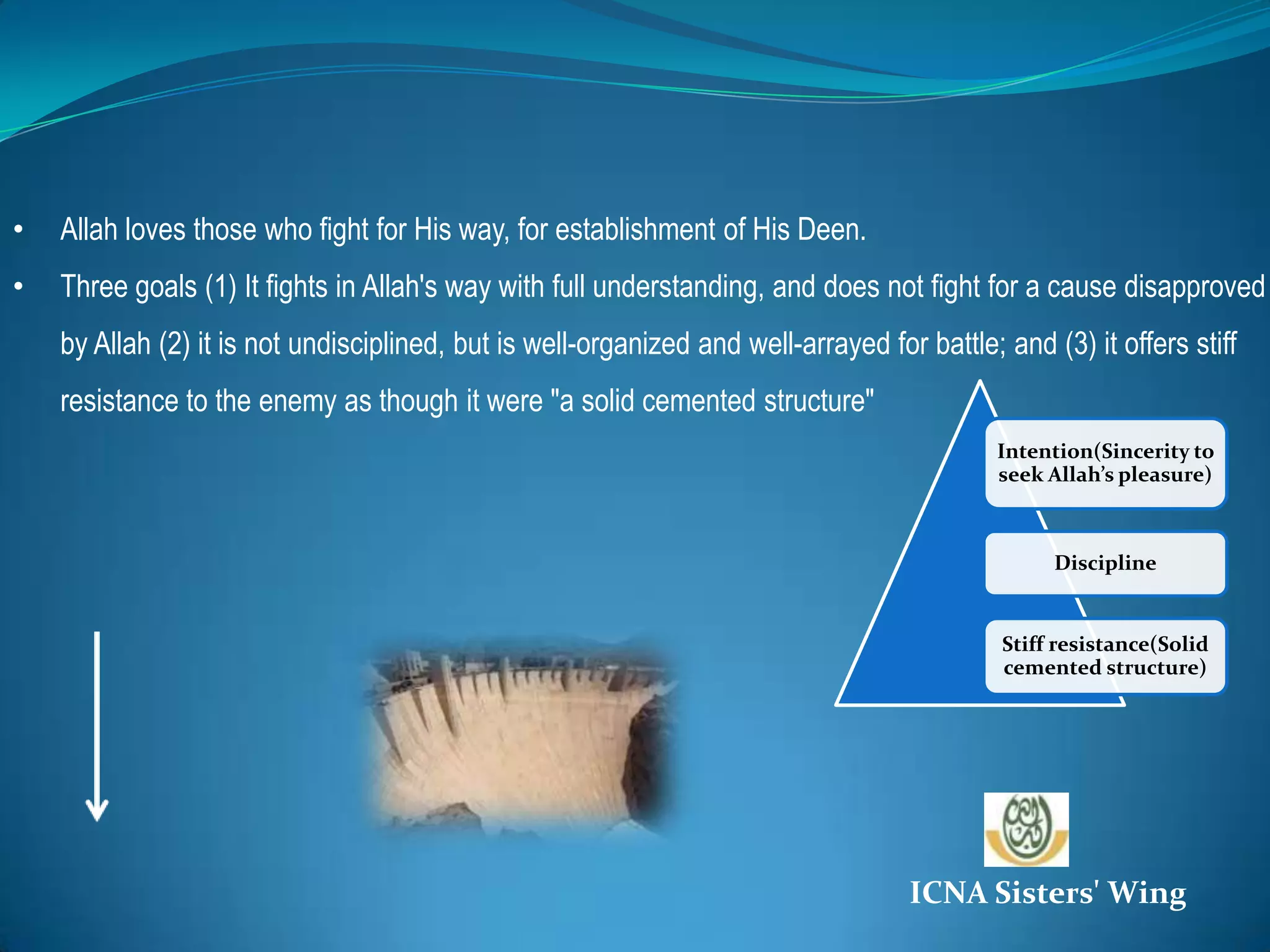 • Allah loves those who fight for His way, for establishment of His Deen.

• Three goals (1) It fights in Allah's way with full understanding, and does not fight for a cause disapproved by Allah (2) it is not undisciplined, but is well-organized and well-arrayed for battle; and (3) it offers stiff resistance to the enemy as though it were "a solid cemented structure"

Intention(Sincerity to seek Allah's pleasure)

Discipline

Stiff resistance(Solid cemented structure)

ICNA Sisters' Wing